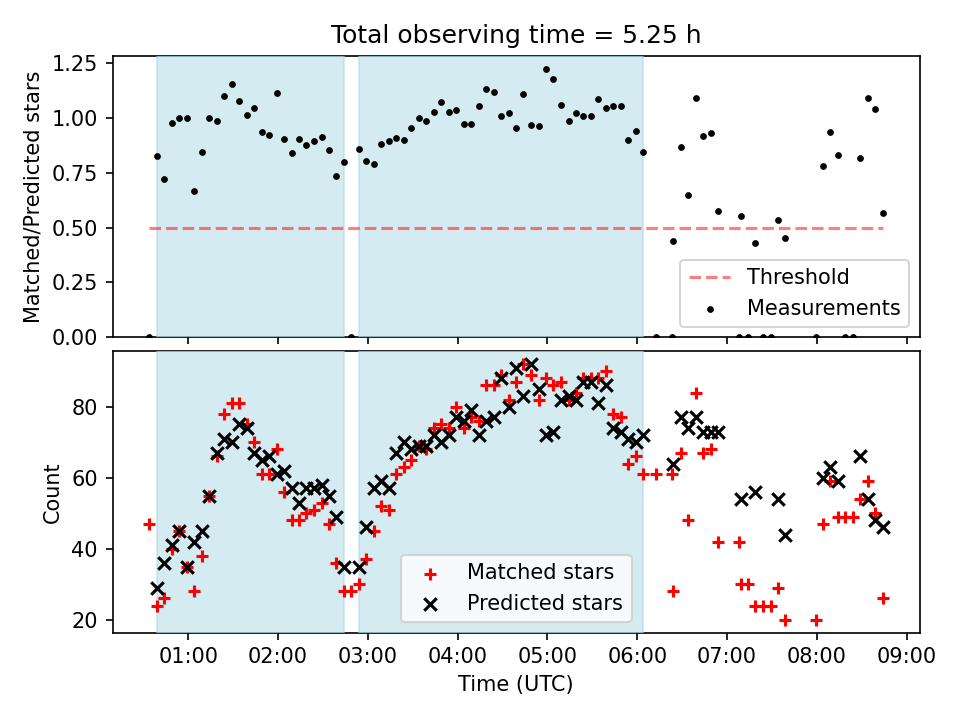 Total observing time = 5.25 h

Matched/Predicted stars

1.25
1.00
0.75
0.50
0.25
0.00

Threshold
Measurements

Count

80
60
40
20

Matched stars
Predicted stars

01:00 02:00 03:00 04:00 05:00 06:00 07:00 08:00 09:00

Time (UTC)